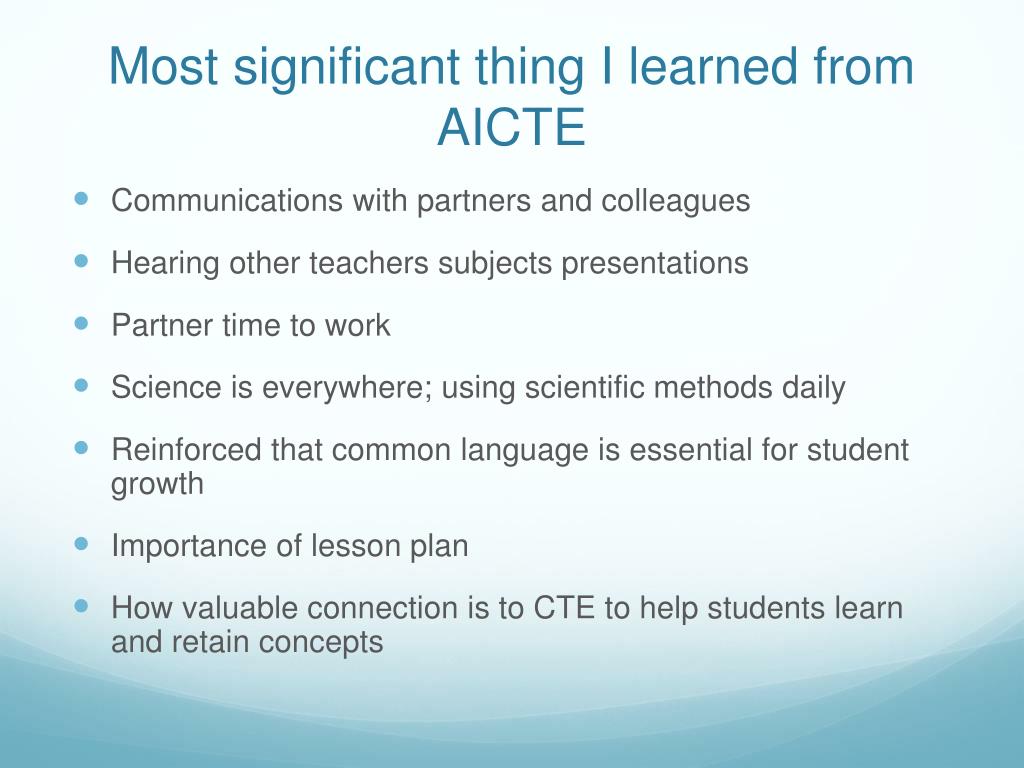 Most significant thing I learned from AICTE

- Communications with partners and colleagues
- Hearing other teachers subjects presentations
- Partner time to work
- Science is everywhere; using scientific methods daily
- Reinforced that common language is essential for student growth
- Importance of lesson plan
- How valuable connection is to CTE to help students learn and retain concepts